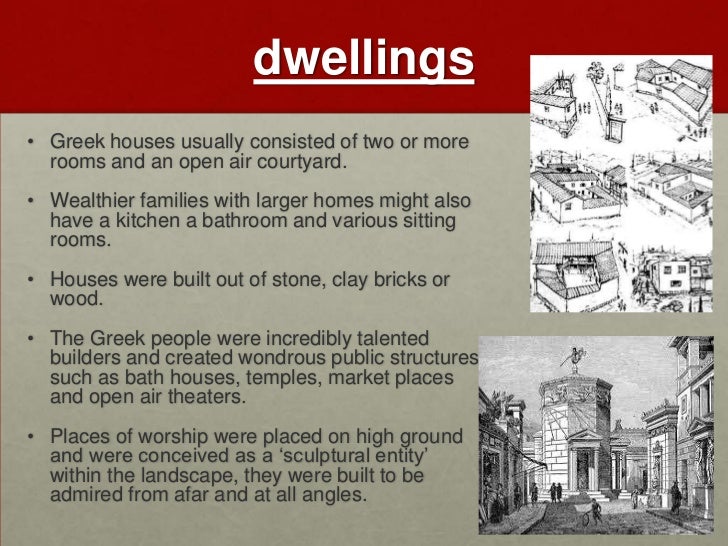 dwellings

• Greek houses usually consisted of two or more rooms and an open air courtyard.

• Wealthier families with larger homes might also have a kitchen a bathroom and various sitting rooms.

• Houses were built out of stone, clay bricks or wood.

• The Greek people were incredibly talented builders and created wondrous public structures such as bath houses, temples, market places and open air theaters.

• Places of worship were placed on high ground and were conceived as a 'sculptural entity' within the landscape, they were built to be admired from afar and at all angles.